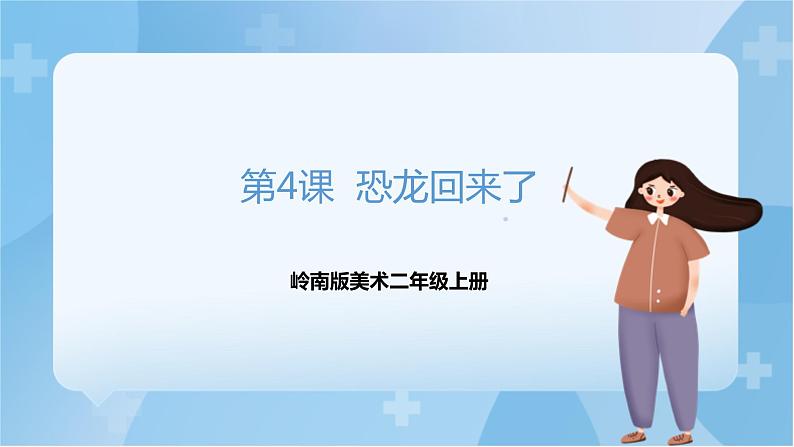 第4课 恐龙回来了

岭南版美术二年级上册